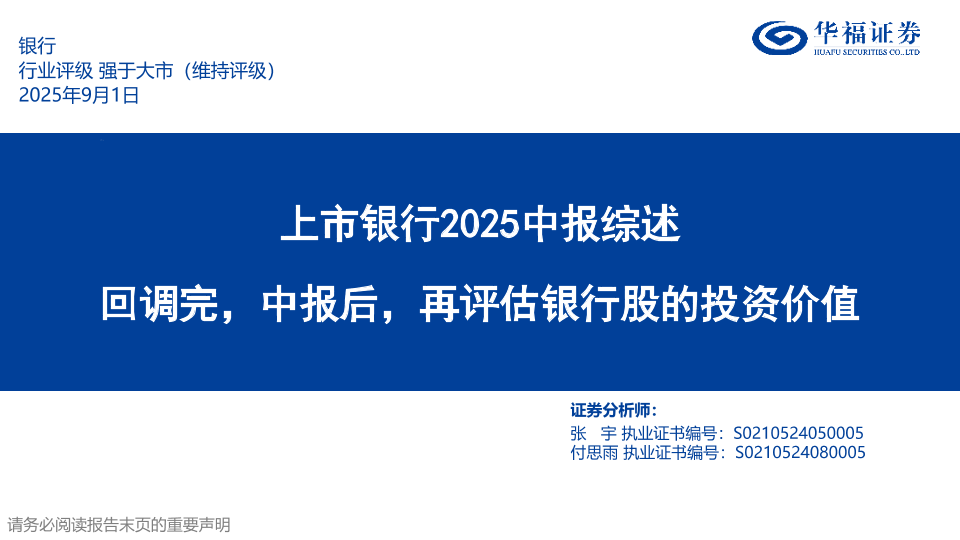 银行
行业评级 强于大市（维持评级）
2025年9月1日

华福证券
HUAFU SECURITIES CO.,LTD

上市银行2025中报综述

回调完，中报后，再评估银行股的投资价值

证券分析师：
张 宇 执业证书编号：S0210524050005
付思雨 执业证书编号：S0210524080005

请务必阅读报告末页的重要声明